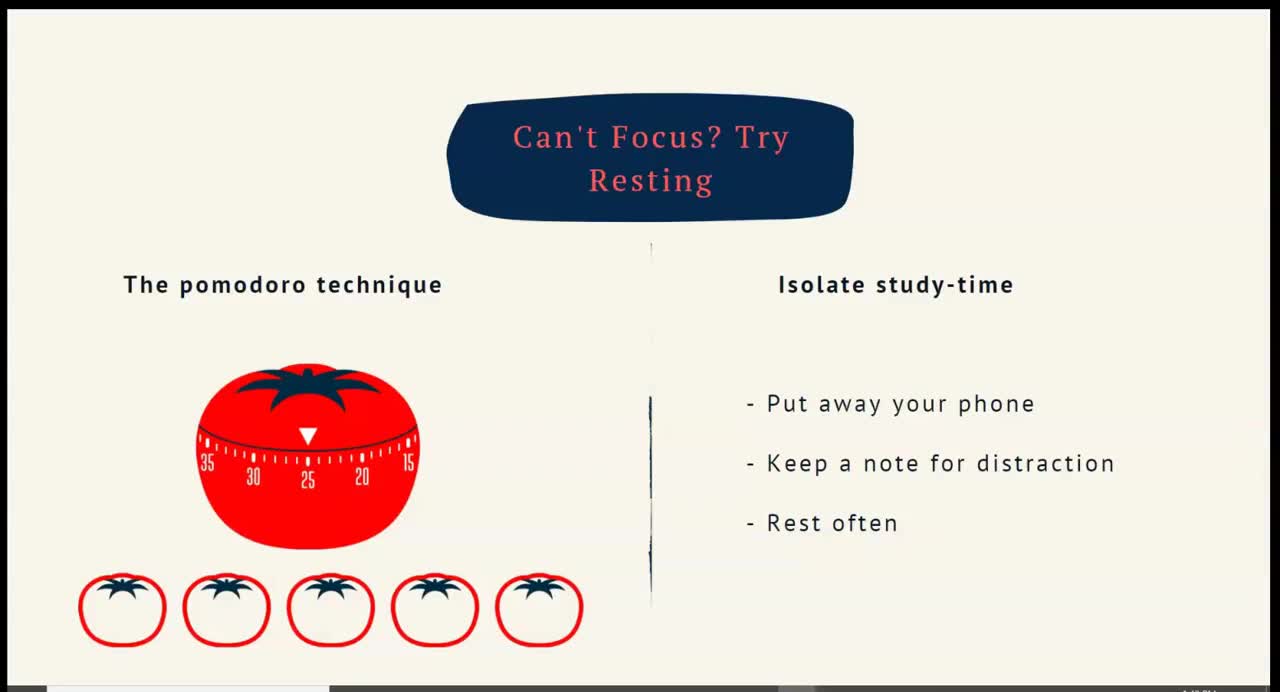 Can't Focus? Try Resting

The pomodoro technique

35 30 25 20 15

Isolate study-time

- Put away your phone

- Keep a note for distraction

- Rest often